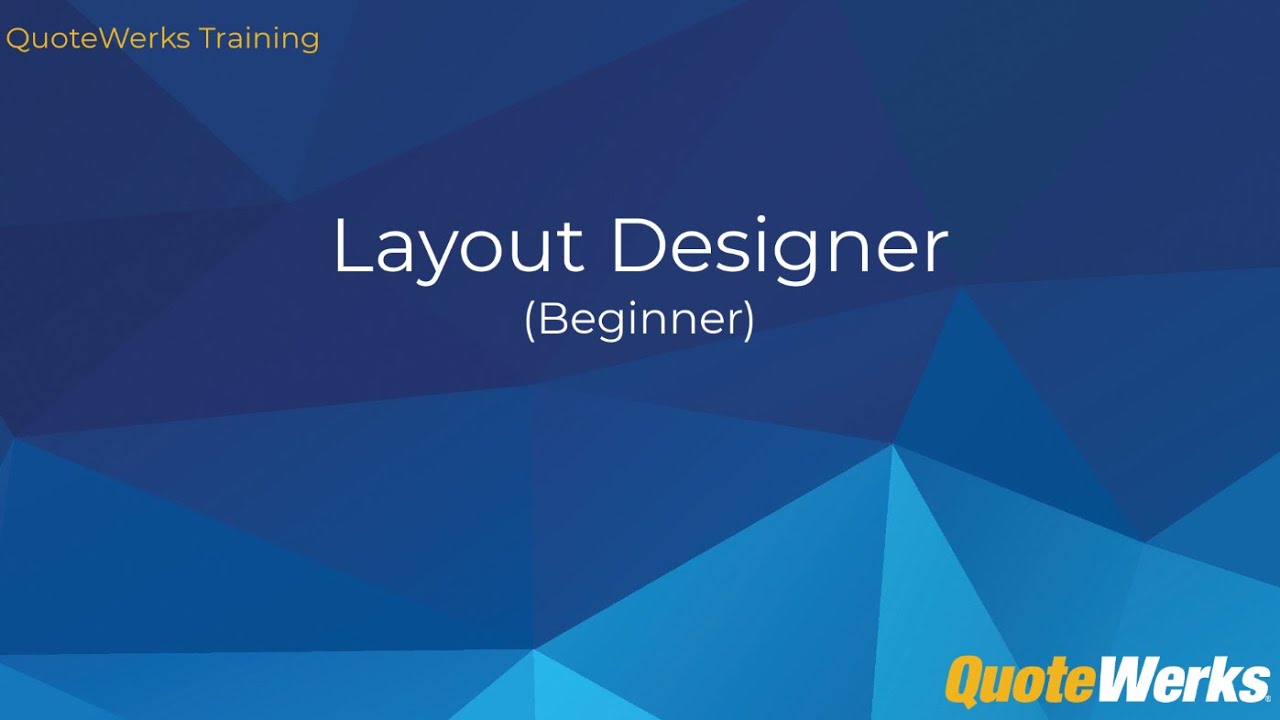 QuoteWerks Training

Layout Designer
(Beginner)

QuoteWerks®